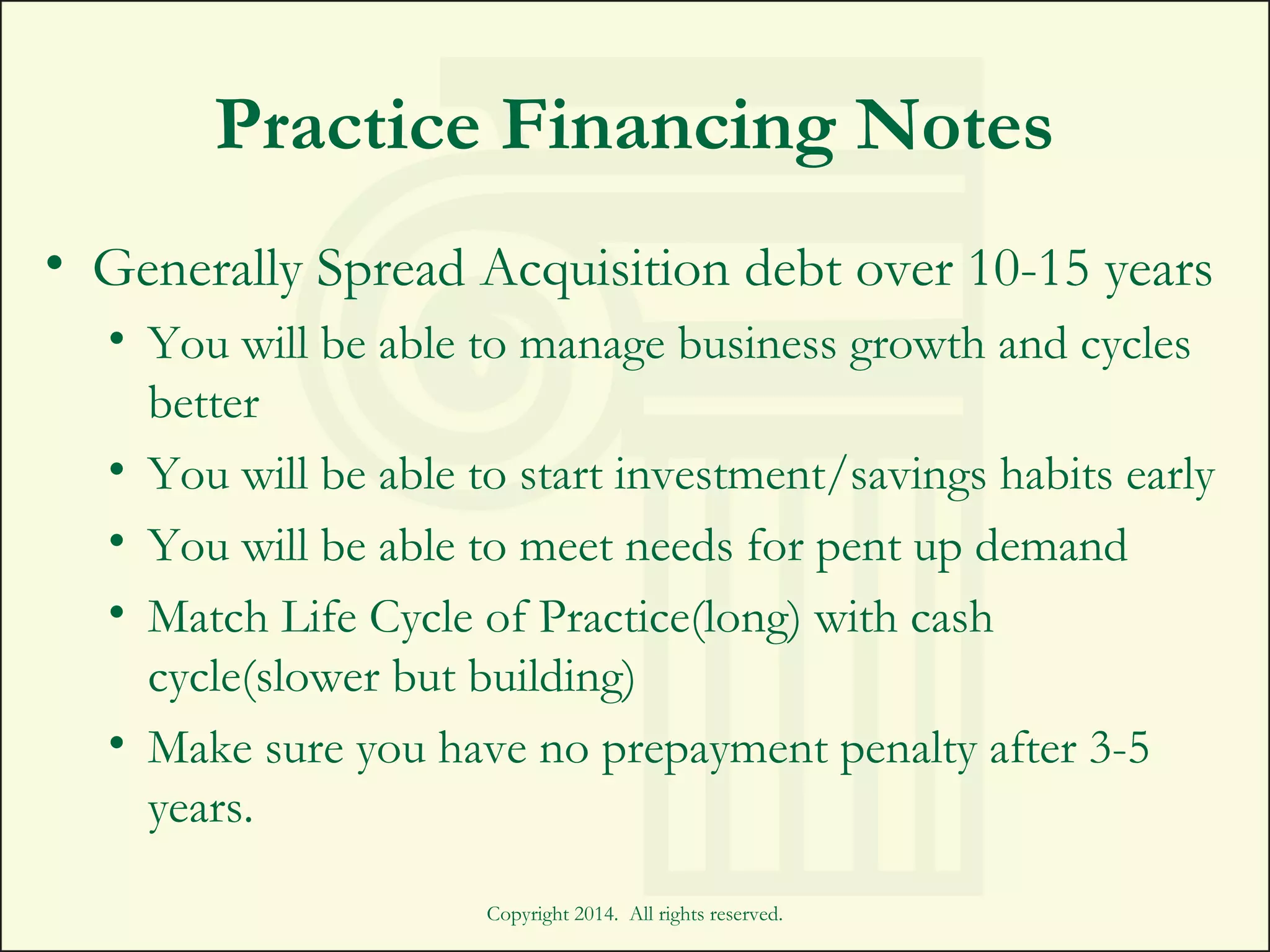 Practice Financing Notes

• Generally Spread Acquisition debt over 10-15 years

• You will be able to manage business growth and cycles better

• You will be able to start investment/savings habits early

• You will be able to meet needs for pent up demand

• Match Life Cycle of Practice(long) with cash cycle(slower but building)

• Make sure you have no prepayment penalty after 3-5 years.

Copyright 2014. All rights reserved.